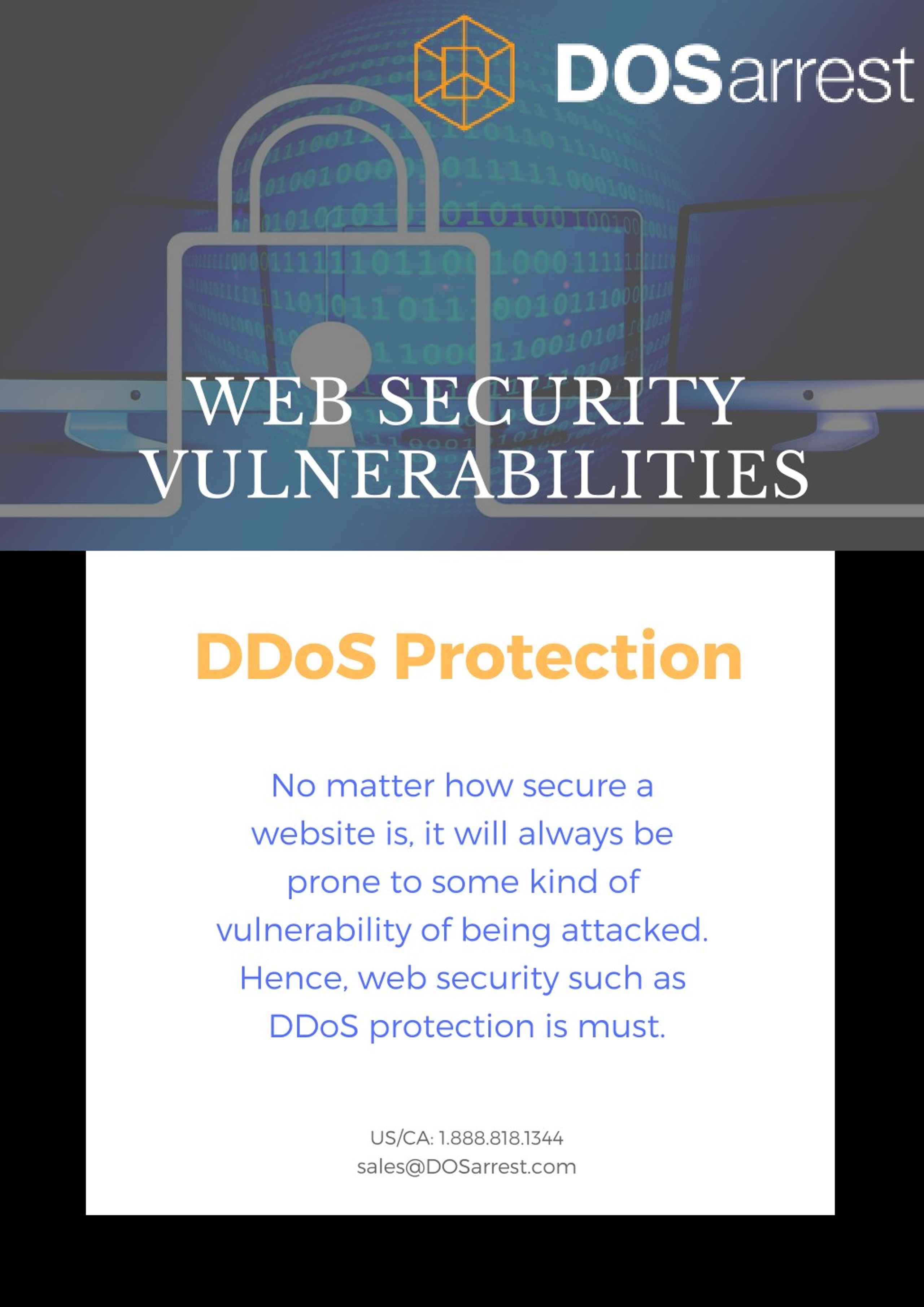 DOSarrest

WEB SECURITY VULNERABILITIES

DDoS Protection

No matter how secure a website is, it will always be prone to some kind of vulnerability of being attacked. Hence, web security such as DDoS protection is must.

US/CA: 1.888.818.1344
sales@DOSarrest.com